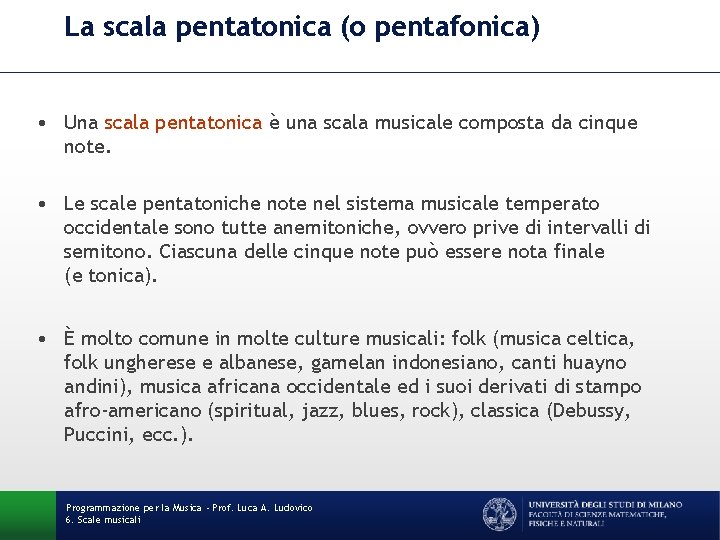 La scala pentatonica (o pentafonica)

• Una scala pentatonica è una scala musicale composta da cinque note.

• Le scale pentatoniche note nel sistema musicale temperato occidentale sono tutte anemitoniche, ovvero prive di intervalli di semitono. Ciascuna delle cinque note può essere nota finale (e tonica).

• È molto comune in molte culture musicali: folk (musica celtica, folk ungherese e albanese, gamelan indonesiano, canti huayno andini), musica africana occidentale ed i suoi derivati di stampo afro-americano (spiritual, jazz, blues, rock), classica (Debussy, Puccini, ecc.).

Programmazione per la Musica - Prof. Luca A. Ludovico
6. Scale musicali

UNIVERSITÀ DEGLI STUDI DI MILANO
FACOLTÀ DI SCIENZE MATEMATICHE, FISICHE E NATURALI